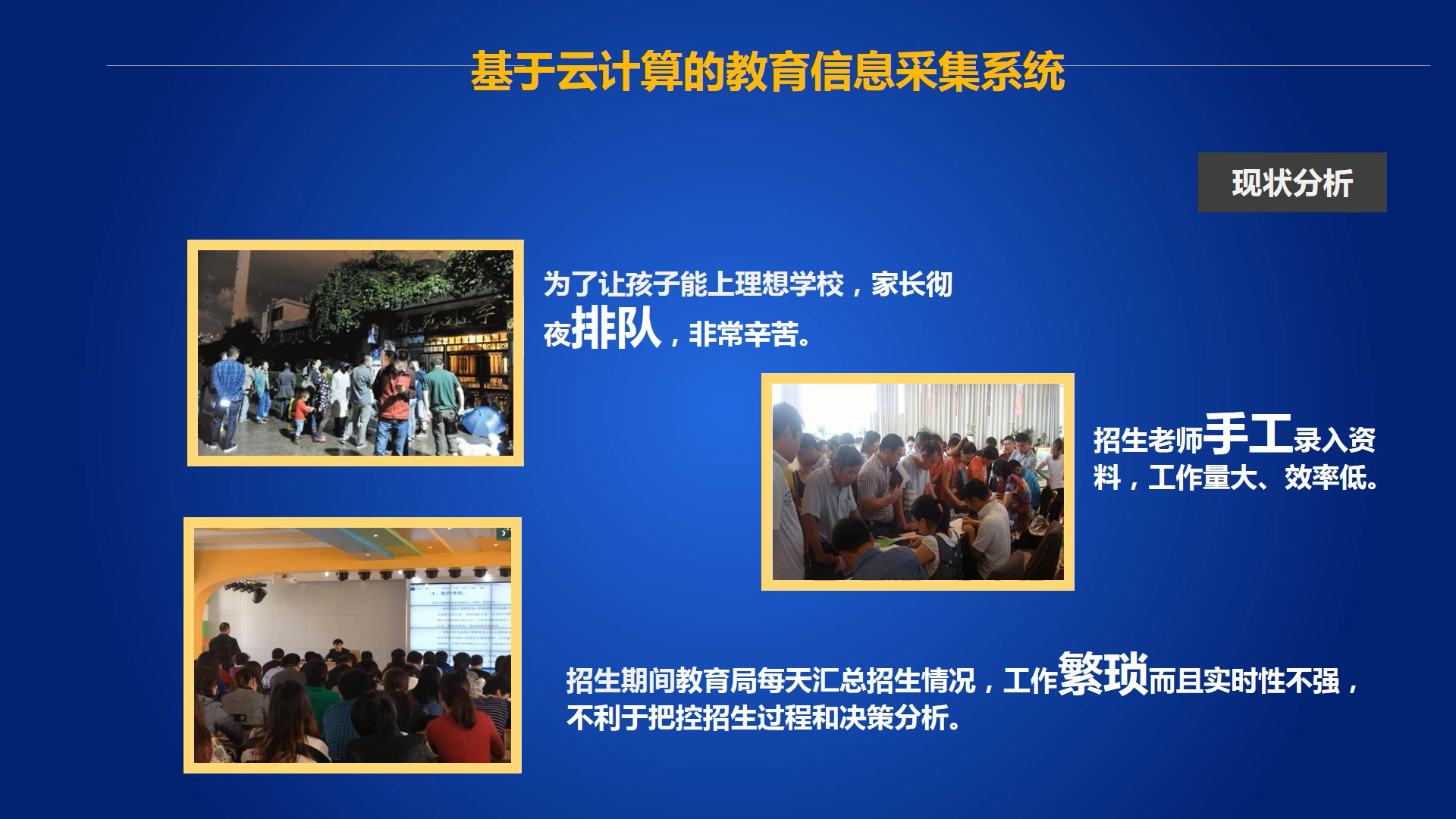 基于云计算的教育信息采集系统

现状分析

为了让孩子能上理想学校，家长彻夜排队，非常辛苦。

招生老师手工录入资料，工作量大、效率低。

招生期间教育局每天汇总招生情况，工作繁琐而且实时性不强，不利于把控招生过程和决策分析。